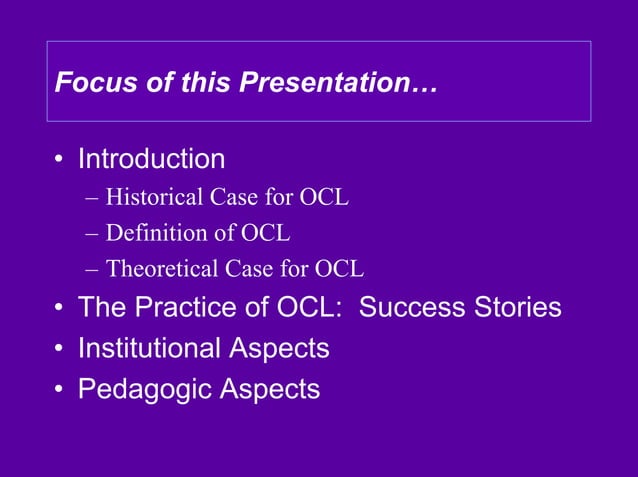 Focus of this Presentation…

• Introduction
– Historical Case for OCL
– Definition of OCL
– Theoretical Case for OCL
• The Practice of OCL: Success Stories
• Institutional Aspects
• Pedagogic Aspects